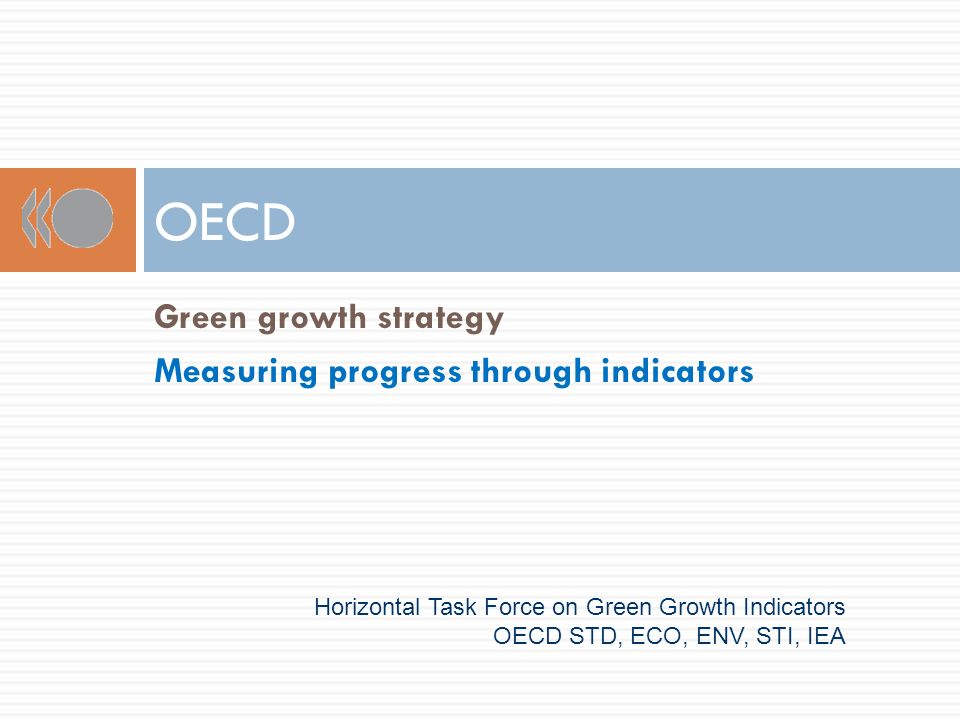 OECD

Green growth strategy

Measuring progress through indicators

Horizontal Task Force on Green Growth Indicators
OECD STD, ECO, ENV, STI, IEA